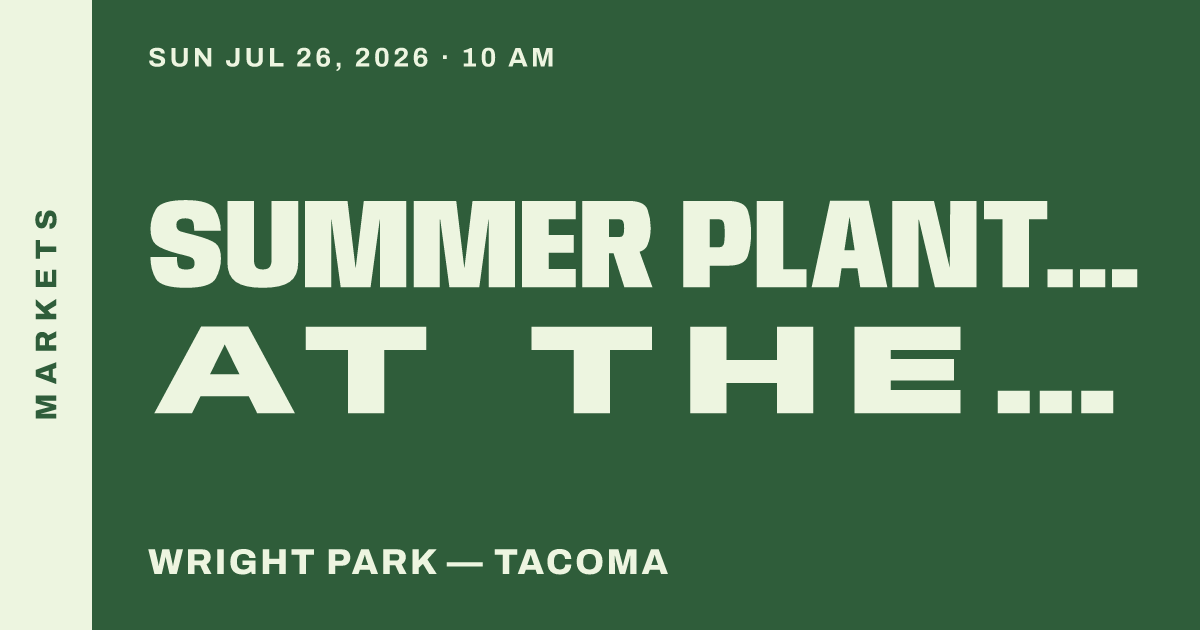 MARKETS

SUN JUL 26, 2026 · 10 AM

SUMMER PLANT...
AT THE...

WRIGHT PARK — TACOMA